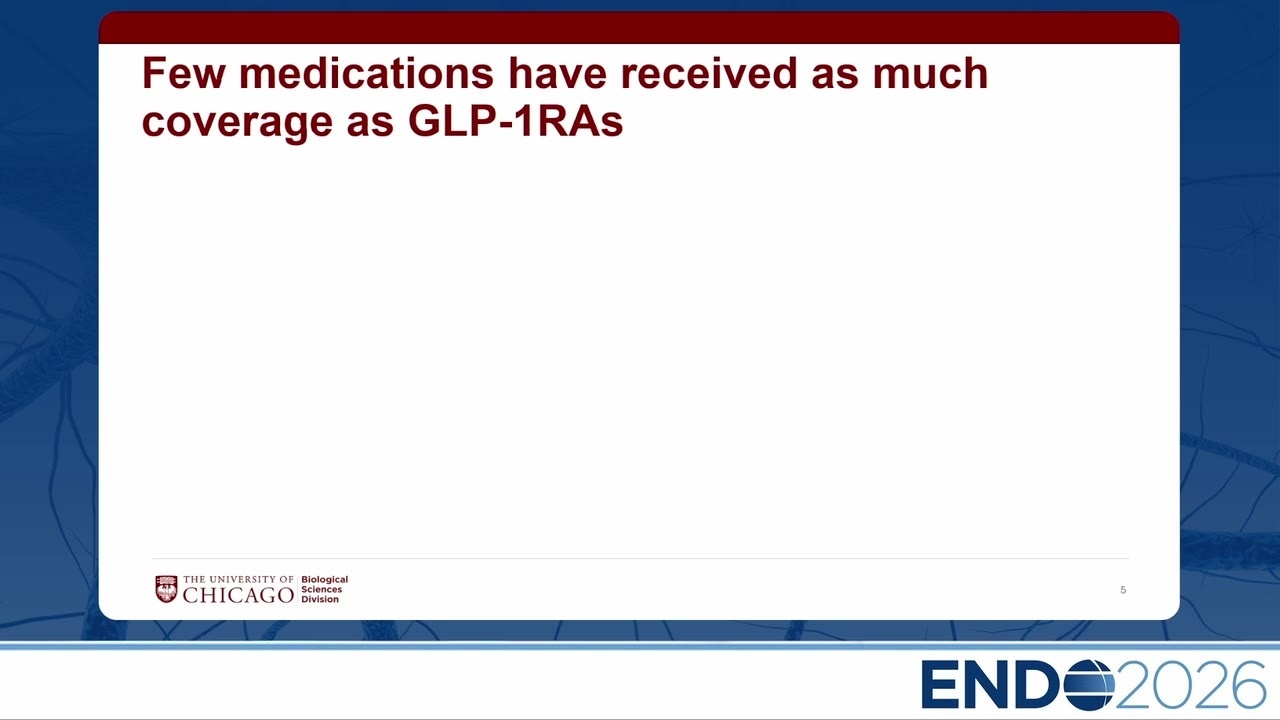 Few medications have received as much coverage as GLP-1RAs

THE UNIVERSITY OF CHICAGO Biological Sciences Division

5

ENDO2026